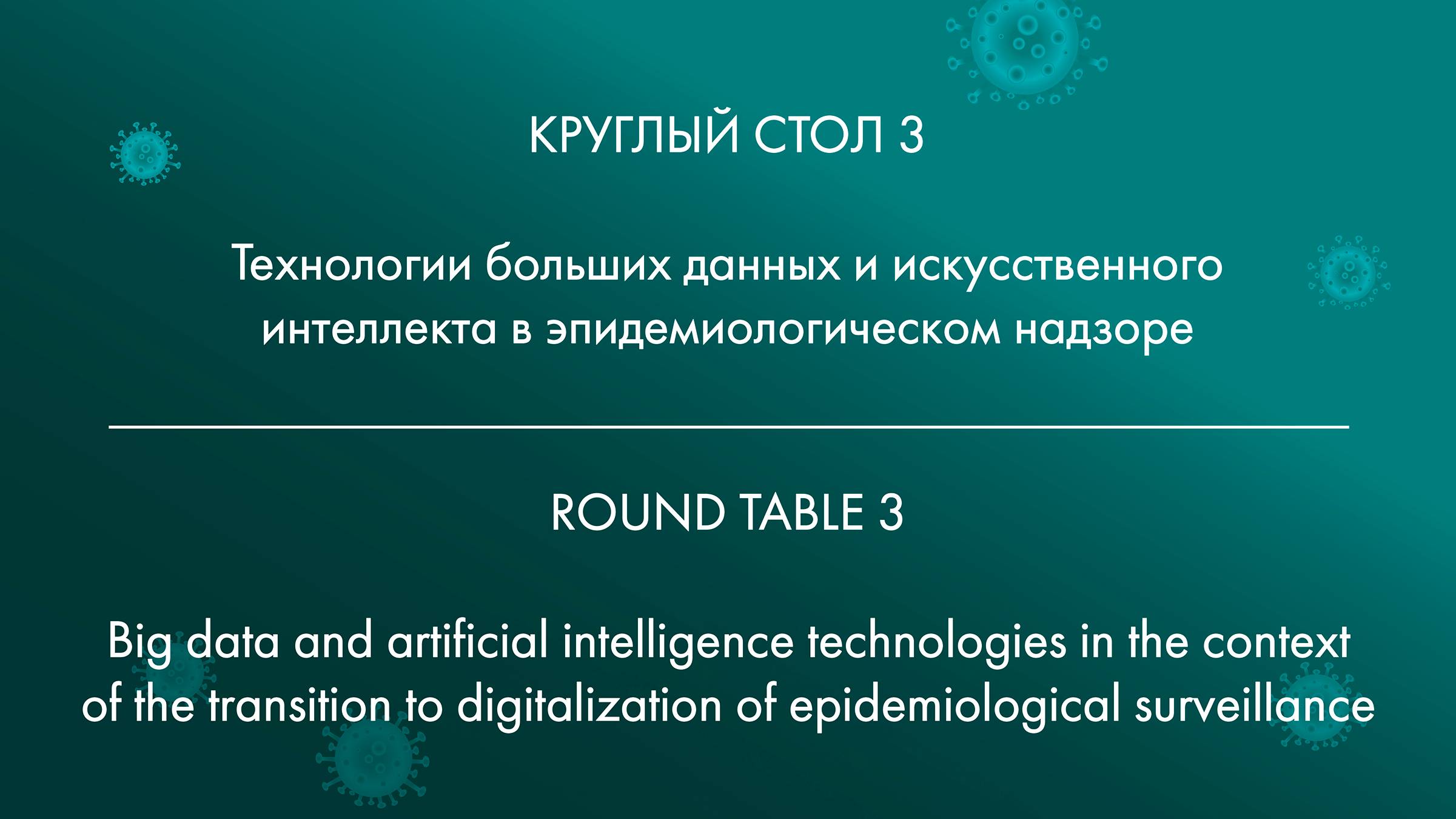 КРУГЛЫЙ СТОЛ 3

Технологии больших данных и искусственного интеллекта в эпидемиологическом надзоре

ROUND TABLE 3

Big data and artificial intelligence technologies in the context of the transition to digitalization of epidemiological surveillance